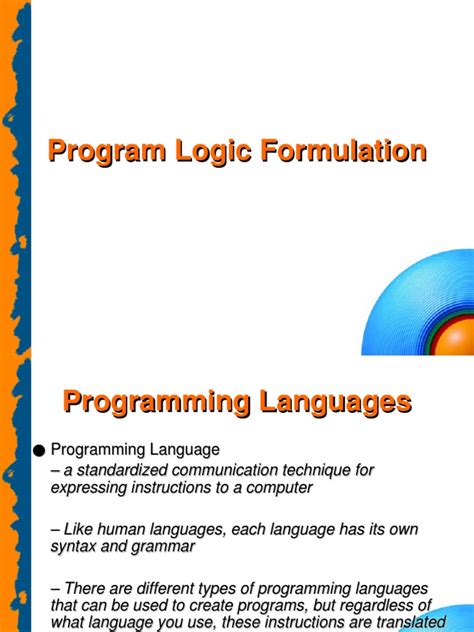 Program Logic Formulation

Programming Languages

● Programming Language
– a standardized communication technique for expressing instructions to a computer

– Like human languages, each language has its own syntax and grammar

– There are different types of programming languages that can be used to create programs, but regardless of what language you use, these instructions are translated